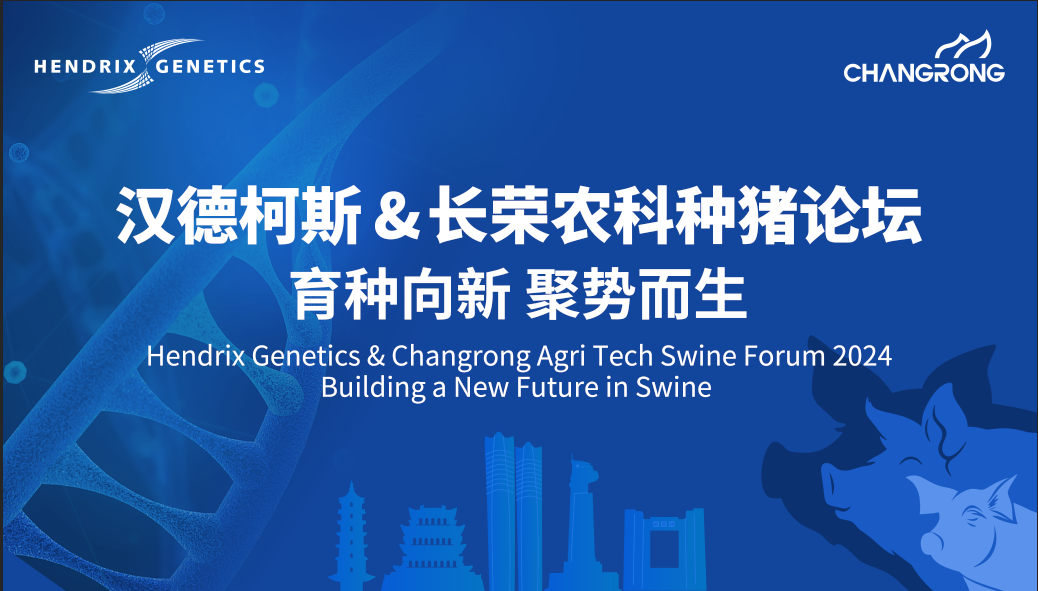 HENDRIX GENETICS

CHANGRONG

汉德柯斯 & 长荣农科种猪论坛
育种向新 聚势而生

Hendrix Genetics & Changrong Agri Tech Swine Forum 2024
Building a New Future in Swine